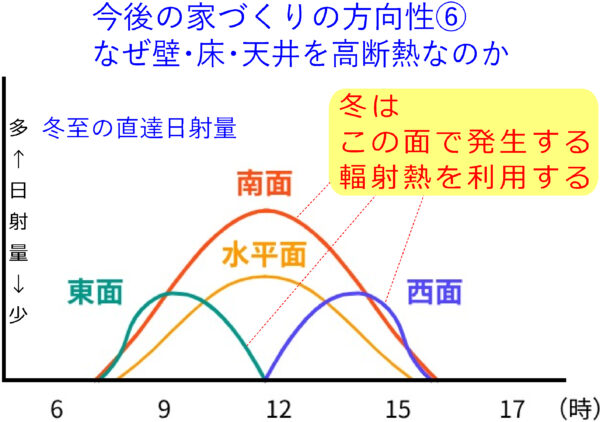 今後の家づくりの方向性⑥
なぜ壁・床・天井を高断熱なのか

多
↑
日
射
量
↓
少

冬至の直達日射量

冬は
この面で発生する
輻射熱を利用する

南面

水平面

東面

西面

6
9
12
15
17
(時)